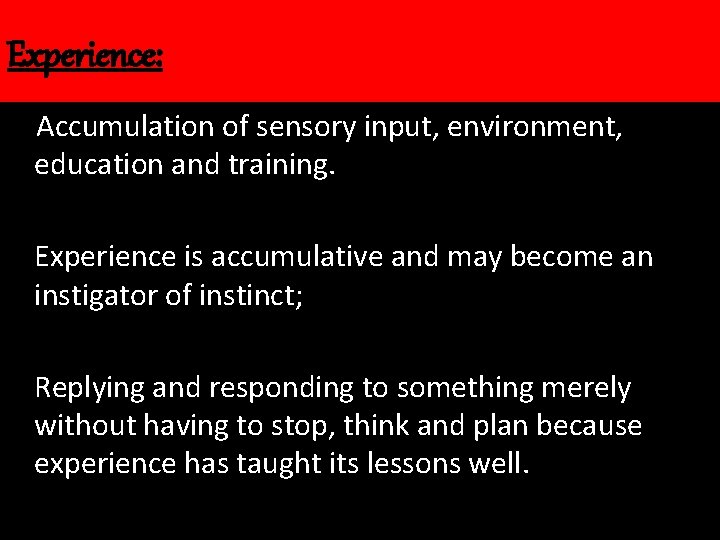 Experience:

Accumulation of sensory input, environment, education and training.

Experience is accumulative and may become an instigator of instinct;

Replying and responding to something merely without having to stop, think and plan because experience has taught its lessons well.